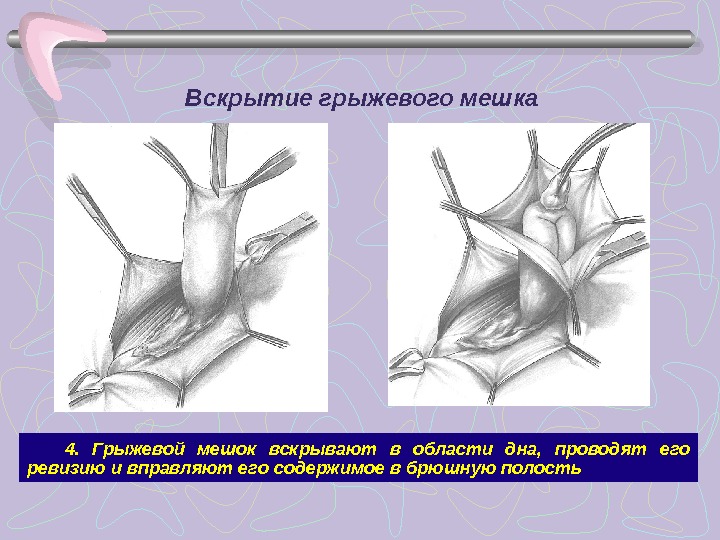 Вскрытие грыжевого мешка

4. Грыжевой мешок вскрывают в области дна, проводят его ревизию и вправляют его содержимое в брюшную полость